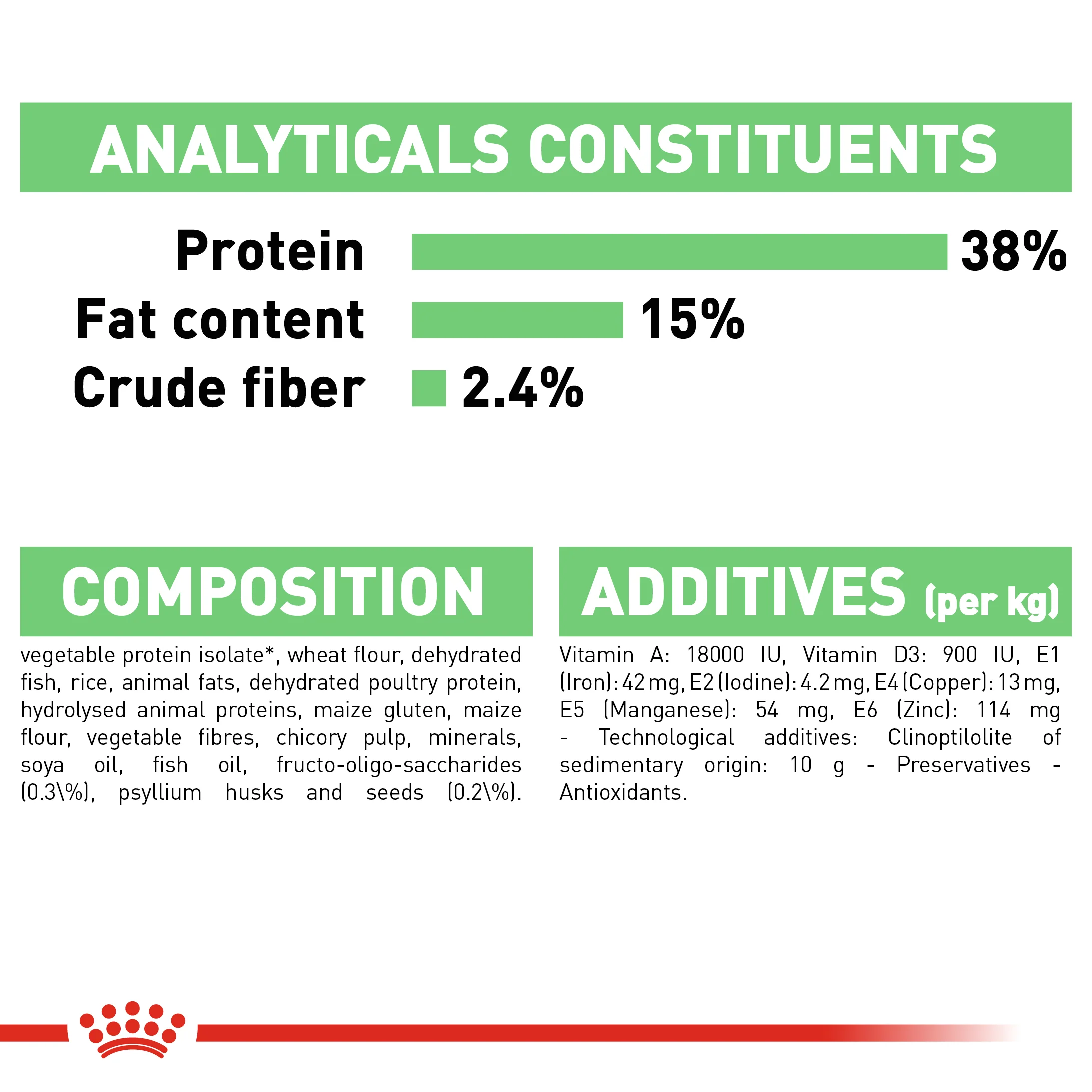 ANALYTICALS CONSTITUENTS

Protein 38%

Fat content 15%

Crude fiber 2.4%

COMPOSITION

vegetable protein isolate*, wheat flour, dehydrated fish, rice, animal fats, dehydrated poultry protein, hydrolysed animal proteins, maize gluten, maize flour, vegetable fibres, chicory pulp, minerals, soya oil, fish oil, fructo-oligo-saccharides (0.3\%), psyllium husks and seeds (0.2\%).

ADDITIVES (per kg)

Vitamin A: 18000 IU, Vitamin D3: 900 IU, E1 (Iron): 42 mg, E2 (Iodine): 4.2 mg, E4 (Copper): 13 mg, E5 (Manganese): 54 mg, E6 (Zinc): 114 mg - Technological additives: Clinoptilolite of sedimentary origin: 10 g - Preservatives - Antioxidants.